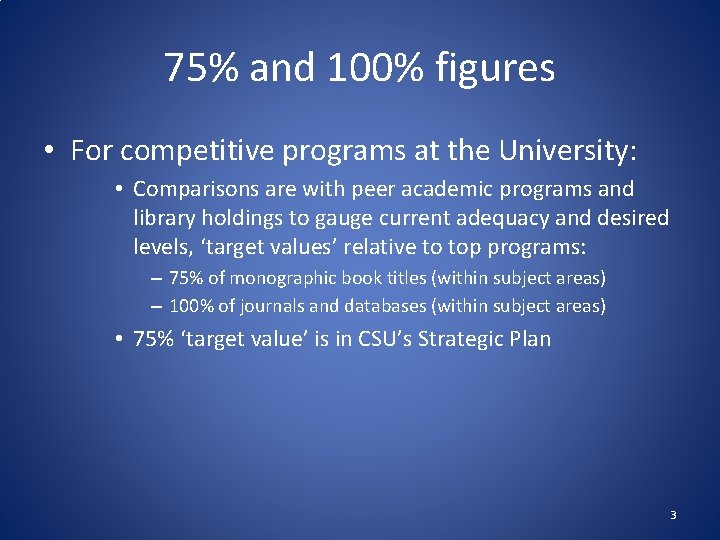 75% and 100% figures

• For competitive programs at the University:

• Comparisons are with peer academic programs and library holdings to gauge current adequacy and desired levels, ‘target values’ relative to top programs:

– 75% of monographic book titles (within subject areas)

– 100% of journals and databases (within subject areas)

• 75% ‘target value’ is in CSU’s Strategic Plan

3